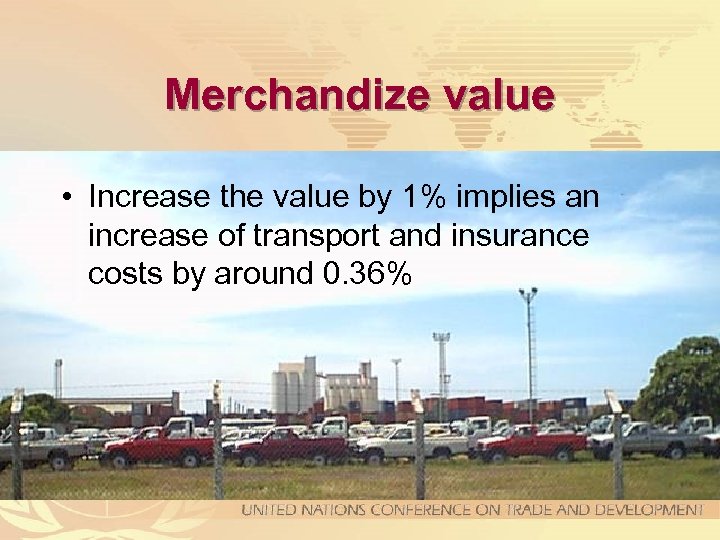 Merchandize value

• Increase the value by 1% implies an increase of transport and insurance costs by around 0.36%

UNITED NATIONS CONFERENCE ON TRADE AND DEVELOPMENT